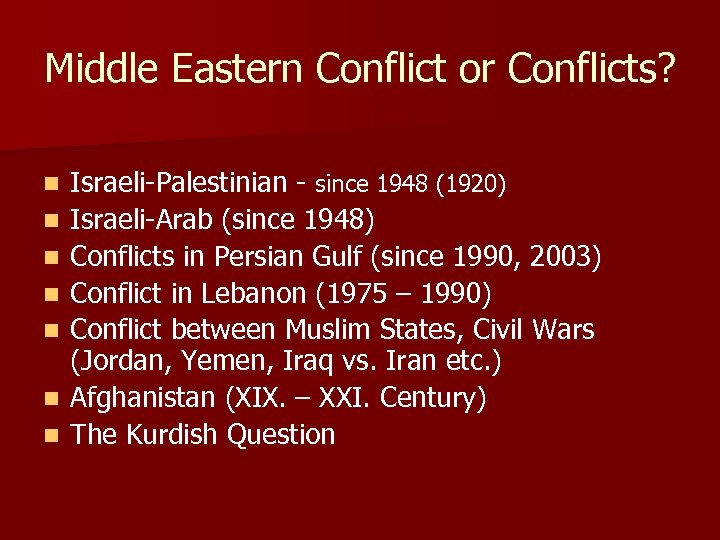 Middle Eastern Conflict or Conflicts?

- Israeli-Palestinian - since 1948 (1920)
- Israeli-Arab (since 1948)
- Conflicts in Persian Gulf (since 1990, 2003)
- Conflict in Lebanon (1975 – 1990)
- Conflict between Muslim States, Civil Wars (Jordan, Yemen, Iraq vs. Iran etc.)
- Afghanistan (XIX. – XXI. Century)
- The Kurdish Question